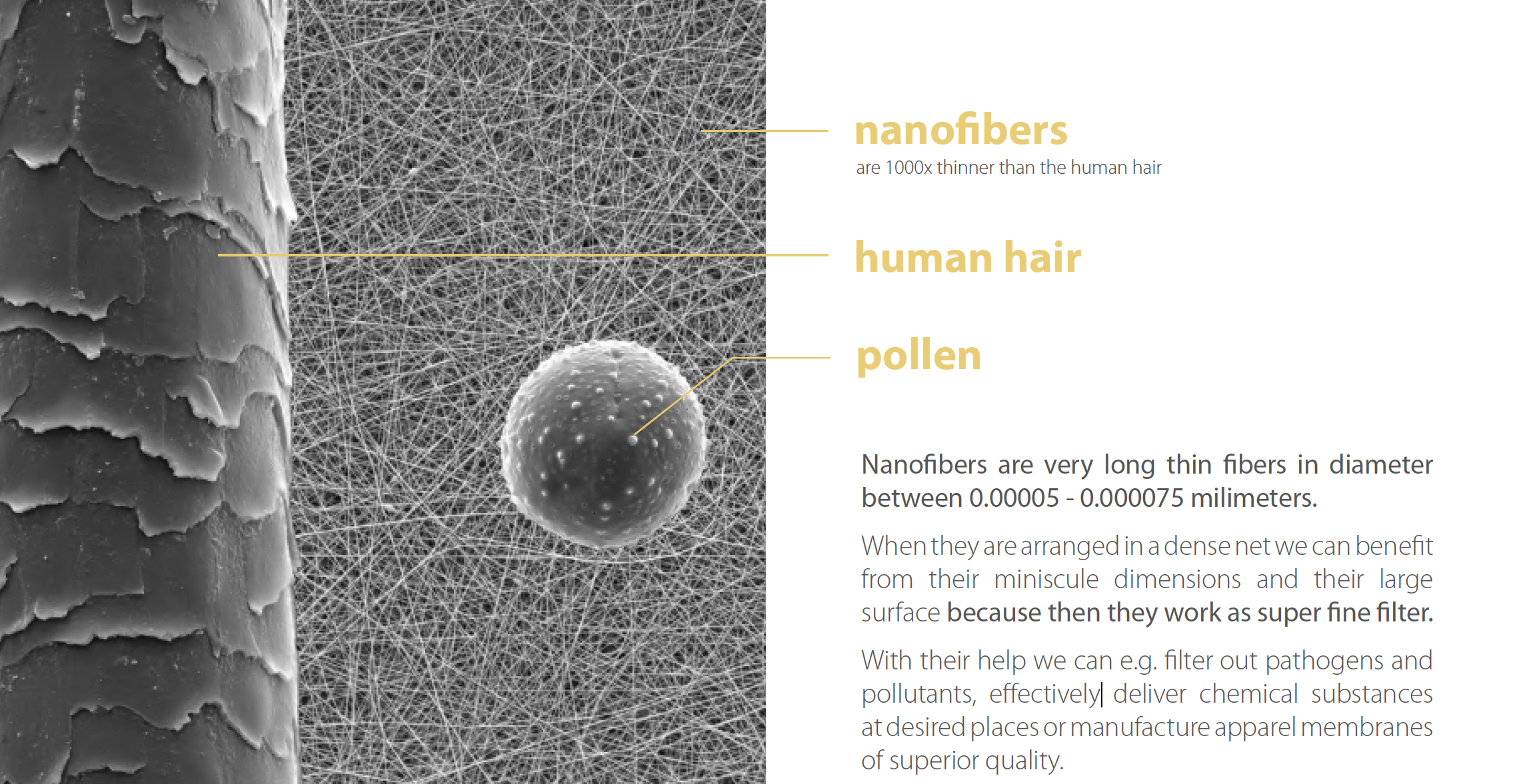 nanofibers
are 1000x thinner than the human hair

human hair

pollen

Nanofibers are very long thin fibers in diameter between 0.00005 - 0.000075 milimeters.

When they are arranged in a dense net we can benefit from their miniscule dimensions and their large surface because then they work as super fine filter.

With their help we can e.g. filter out pathogens and pollutants, effectively deliver chemical substances at desired places or manufacture apparel membranes of superior quality.